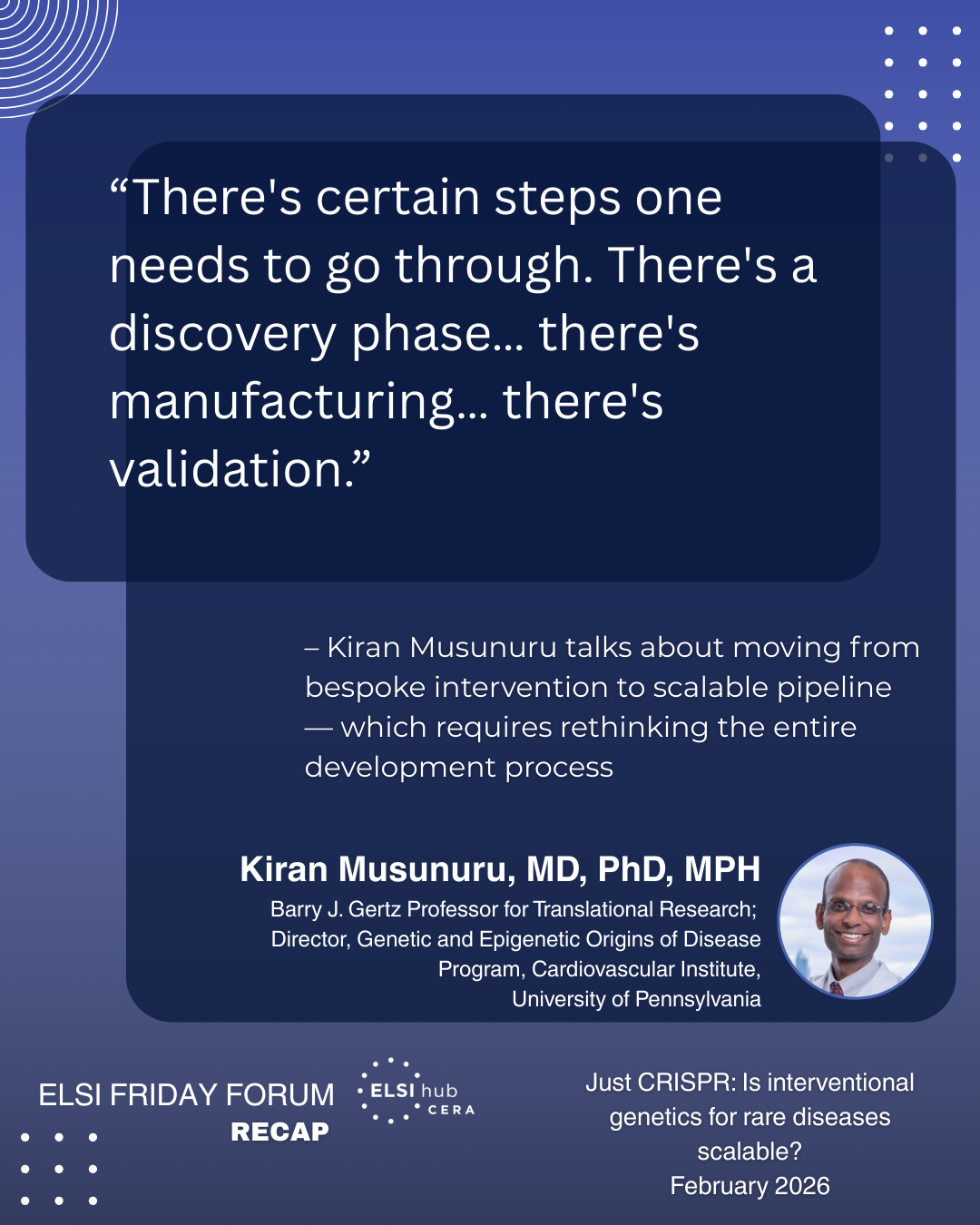 “There's certain steps one needs to go through. There's a discovery phase... there's manufacturing... there's validation.”

– Kiran Musunuru talks about moving from bespoke intervention to scalable pipeline — which requires rethinking the entire development process

Kiran Musunuru, MD, PhD, MPH
Barry J. Gertz Professor for Translational Research; Director, Genetic and Epigenetic Origins of Disease Program, Cardiovascular Institute, University of Pennsylvania

ELSI FRIDAY FORUM
RECAP

ELSI hub
CERA

Just CRISPR: Is interventional genetics for rare diseases scalable?
February 2026